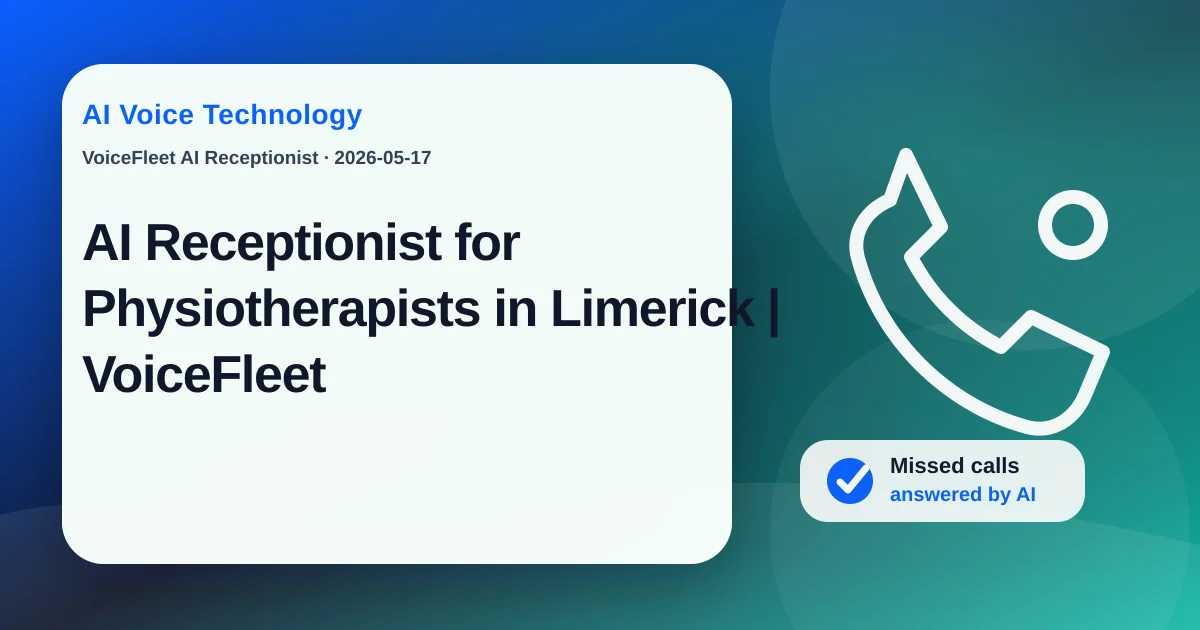 AI Voice Technology

VoiceFleet AI Receptionist · 2026-05-17

AI Receptionist for Physiotherapists in Limerick | VoiceFleet

Missed calls
answered by AI